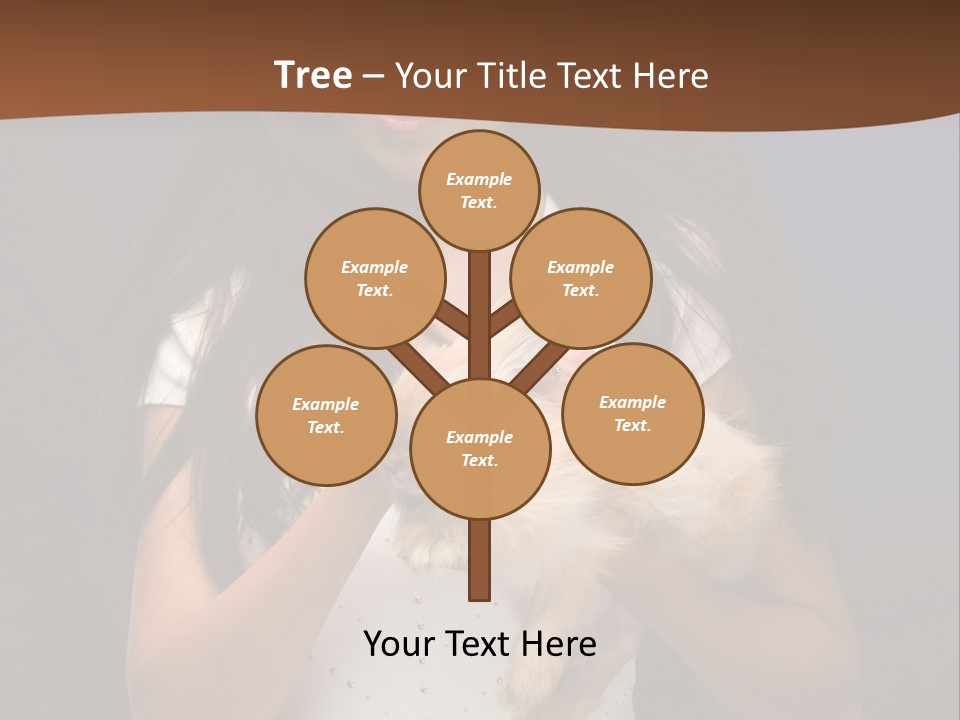 Tree – Your Title Text Here

Example Text.

Example Text.

Example Text.

Example Text.

Example Text.

Example Text.

Your Text Here